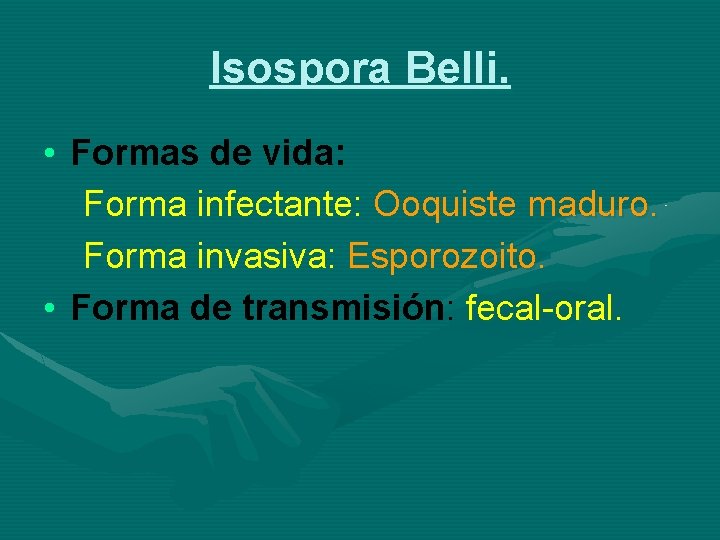 Isospora Belli.

• Formas de vida:

Forma infectante: Ooquiste maduro.

Forma invasiva: Esporozoito.

• Forma de transmisión: fecal-oral.